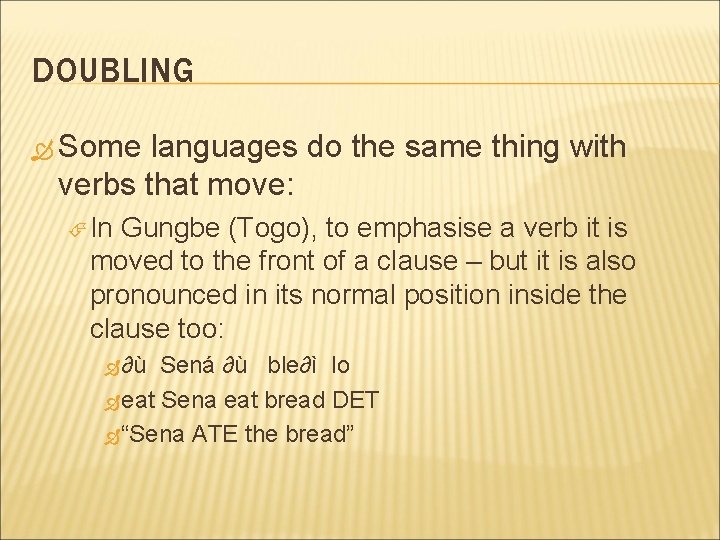 DOUBLING

Some languages do the same thing with verbs that move:

In Gungbe (Togo), to emphasise a verb it is moved to the front of a clause – but it is also pronounced in its normal position inside the clause too:

∂ù Sená ∂ù ble∂ì lo

eat Sena eat bread DET

“Sena ATE the bread”